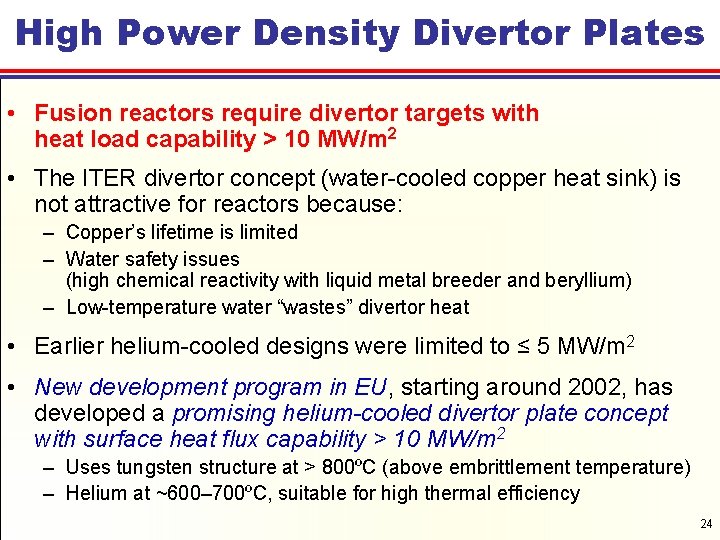 High Power Density Divertor Plates

• Fusion reactors require divertor targets with heat load capability > 10 MW/m$^2$

• The ITER divertor concept (water-cooled copper heat sink) is not attractive for reactors because:
– Copper's lifetime is limited
– Water safety issues (high chemical reactivity with liquid metal breeder and beryllium)
– Low-temperature water "wastes" divertor heat

• Earlier helium-cooled designs were limited to ≤ 5 MW/m$^2$

• New development program in EU, starting around 2002, has developed a promising helium-cooled divertor plate concept with surface heat flux capability > 10 MW/m$^2$
– Uses tungsten structure at > 800ºC (above embrittlement temperature)
– Helium at ~600–700ºC, suitable for high thermal efficiency

24